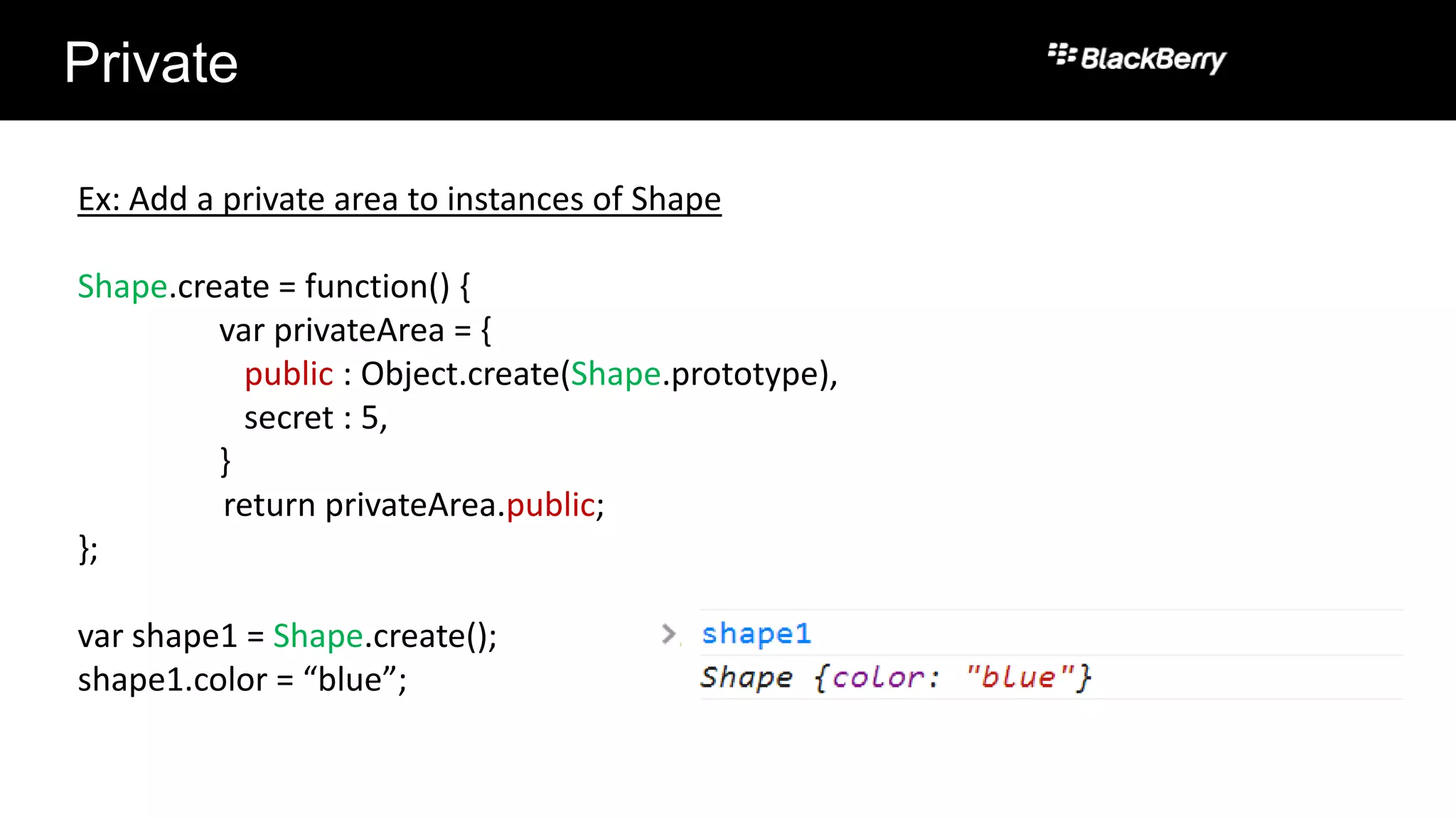 Private

BlackBerry

Ex: Add a private area to instances of Shape

Shape.create = function() {
var privateArea = {
public : Object.create(Shape.prototype),
secret : 5,
}
return privateArea.public;
};

var shape1 = Shape.create();
shape1.color = “blue”;

> shape1
Shape {color: "blue"}